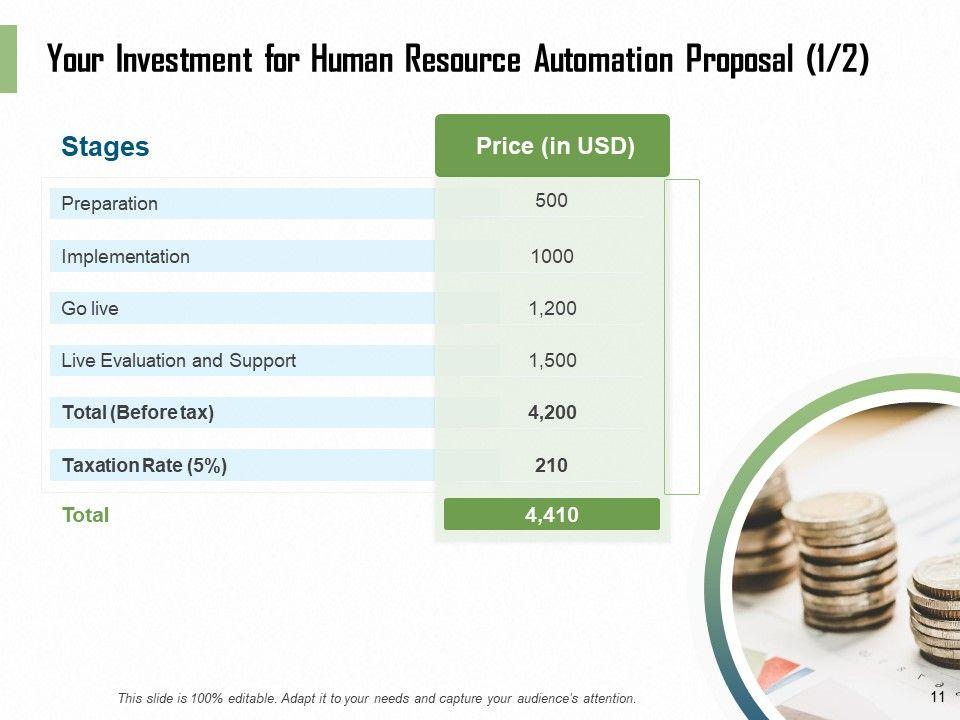 Your Investment for Human Resource Automation Proposal (1/2)

| Stages | Price (in USD) |
|---|---|
| Preparation | 500 |
| Implementation | 1000 |
| Go live | 1,200 |
| Live Evaluation and Support | 1,500 |
| Total (Before tax) | 4,200 |
| Taxation Rate (5%) | 210 |
| Total | 4,410 |

This slide is 100% editable. Adapt it to your needs and capture your audience's attention.

11